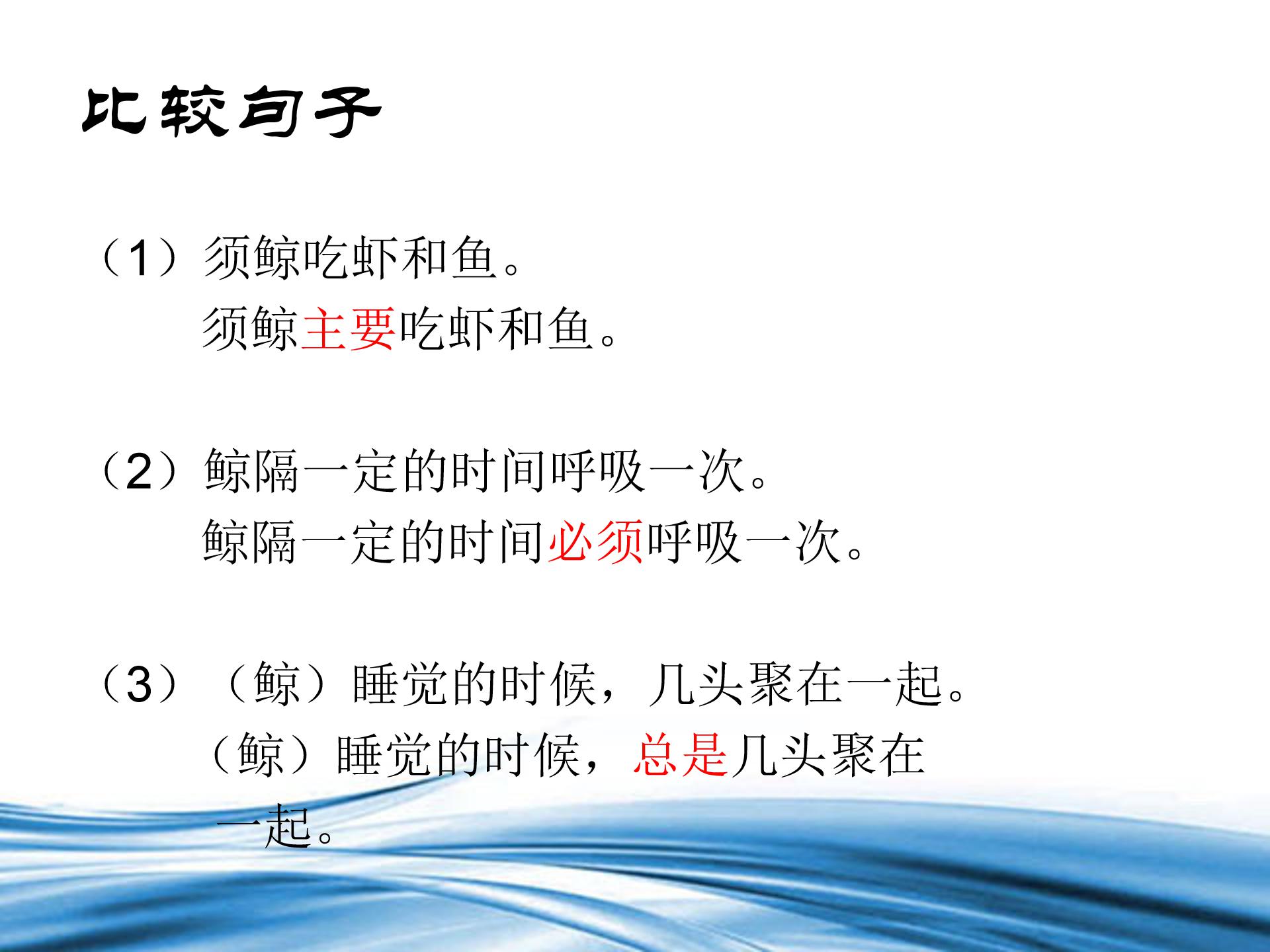 比较句子

（1）须鲸吃虾和鱼。
须鲸主要吃虾和鱼。

（2）鲸隔一定的时间呼吸一次。
鲸隔一定的时间必须呼吸一次。

（3）（鲸）睡觉的时候，几头聚在一起。
（鲸）睡觉的时候，总是几头聚在一起。